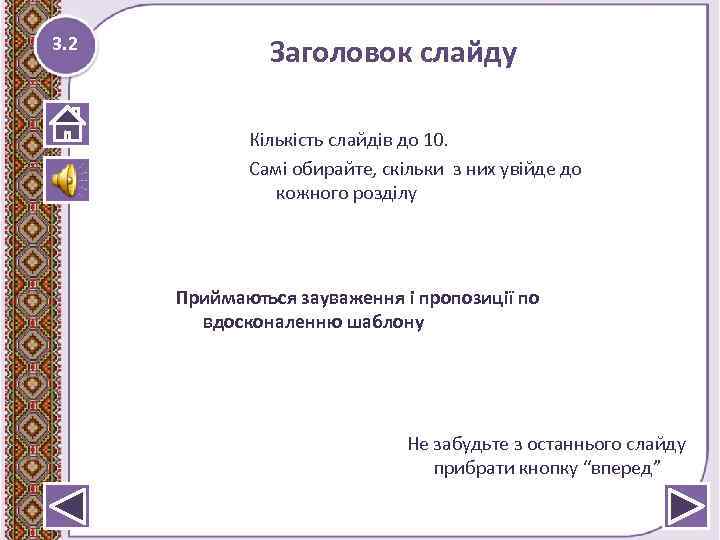 3.2

Заголовок слайду

Кількість слайдів до 10.

Самі обирайте, скільки з них увійде до кожного розділу

Приймаються зауваження і пропозиції по вдосконаленню шаблону

Не забудьте з останнього слайду прибрати кнопку “вперед”